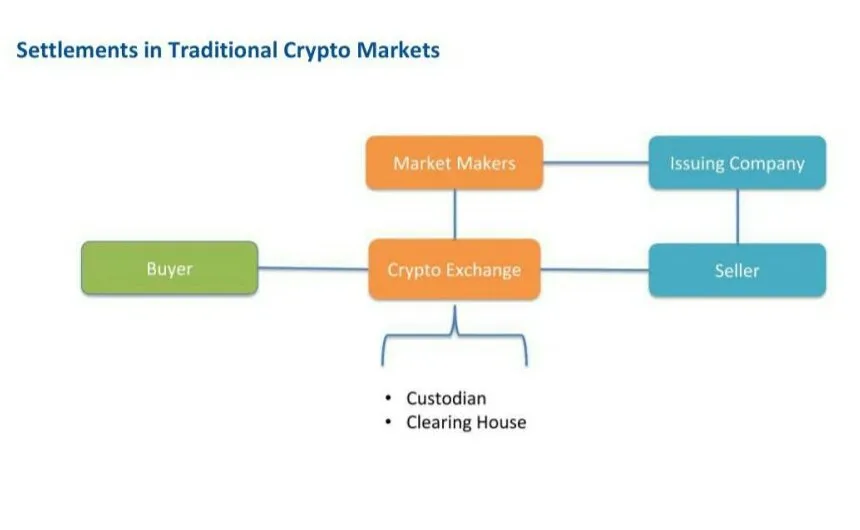 Settlements in Traditional Crypto Markets

Market Makers

Issuing Company

Buyer

Crypto Exchange

Seller

• Custodian
• Clearing House